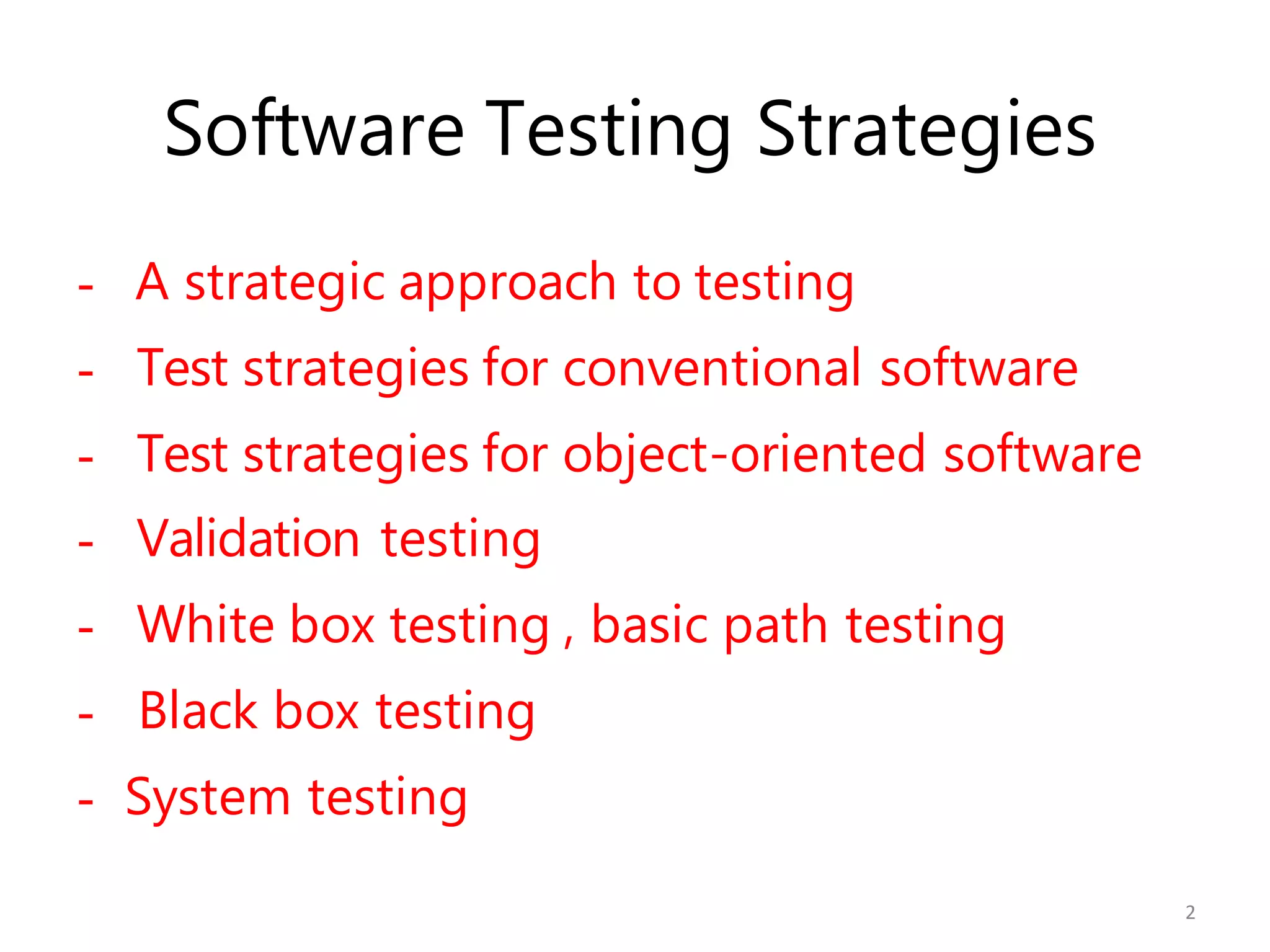 Software Testing Strategies

- A strategic approach to testing
- Test strategies for conventional software
- Test strategies for object-oriented software
- Validation testing
- White box testing , basic path testing
- Black box testing
- System testing

2